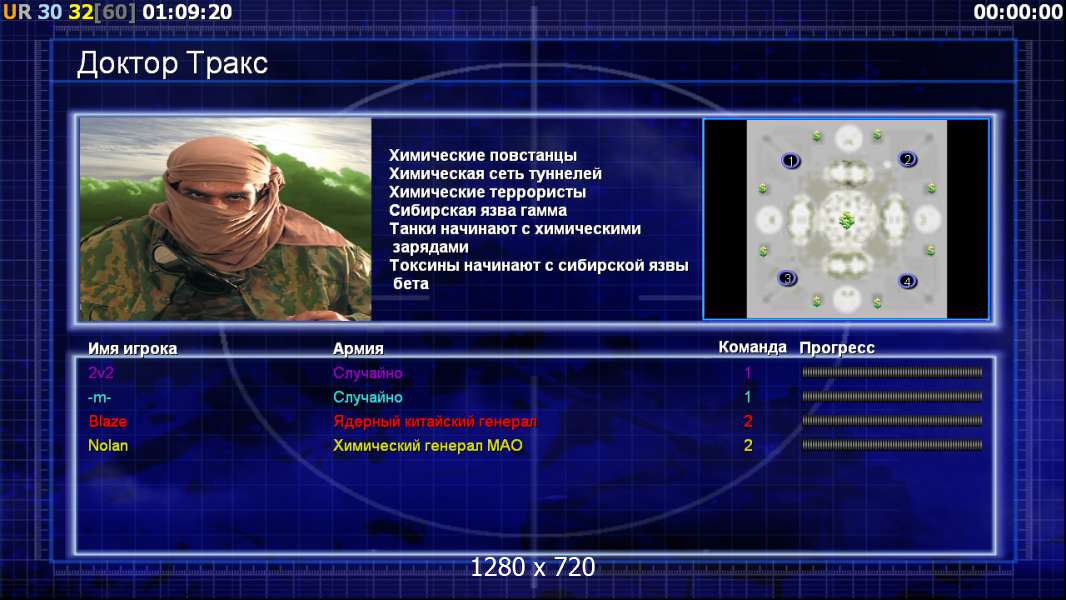 UR 30 32[60] 01:09:20

00:00:00

Доктор Тракс

Химические повстанцы
Химическая сеть туннелей
Химические террористы
Сибирская язва гамма
Танки начинают с химическими зарядами
Токсины начинают с сибирской язвы бета

1 2 3 4

| Имя игрока | Армия | Команда | Прогресс |
|---|---|---|---|
| 2v2 | Случайно | 1 | |
| -m- | Случайно | 1 | |
| Blaze | Ядерный китайский генерал | 2 | |
| Nolan | Химический генерал МАО | 2 | |

1280 x 720